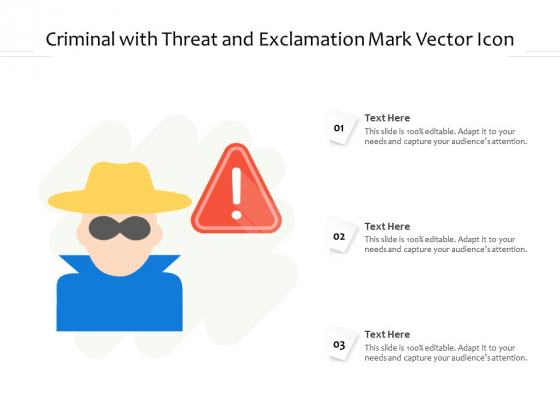 Criminal with Threat and Exclamation Mark Vector Icon

01

Text Here

This slide is 100% editable. Adapt it to your needs and capture your audience's attention.

02

Text Here

This slide is 100% editable. Adapt it to your needs and capture your audience's attention.

03

Text Here

This slide is 100% editable. Adapt it to your needs and capture your audience's attention.